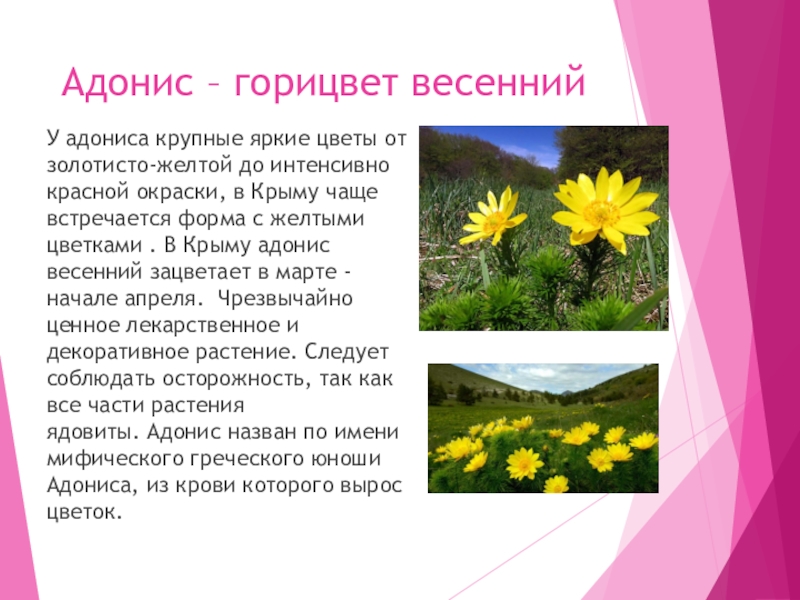 Адонис – горицвет весенний

У адониса крупные яркие цветы от золотисто-желтой до интенсивно красной окраски, в Крыму чаще встречается форма с желтыми цветками . В Крыму адонис весенний зацветает в марте - начале апреля.  Чрезвычайно ценное лекарственное и декоративное растение. Следует соблюдать осторожность, так как все части растения ядовиты. Адонис назван по имени мифического греческого юноши Адониса, из крови которого вырос цветок.